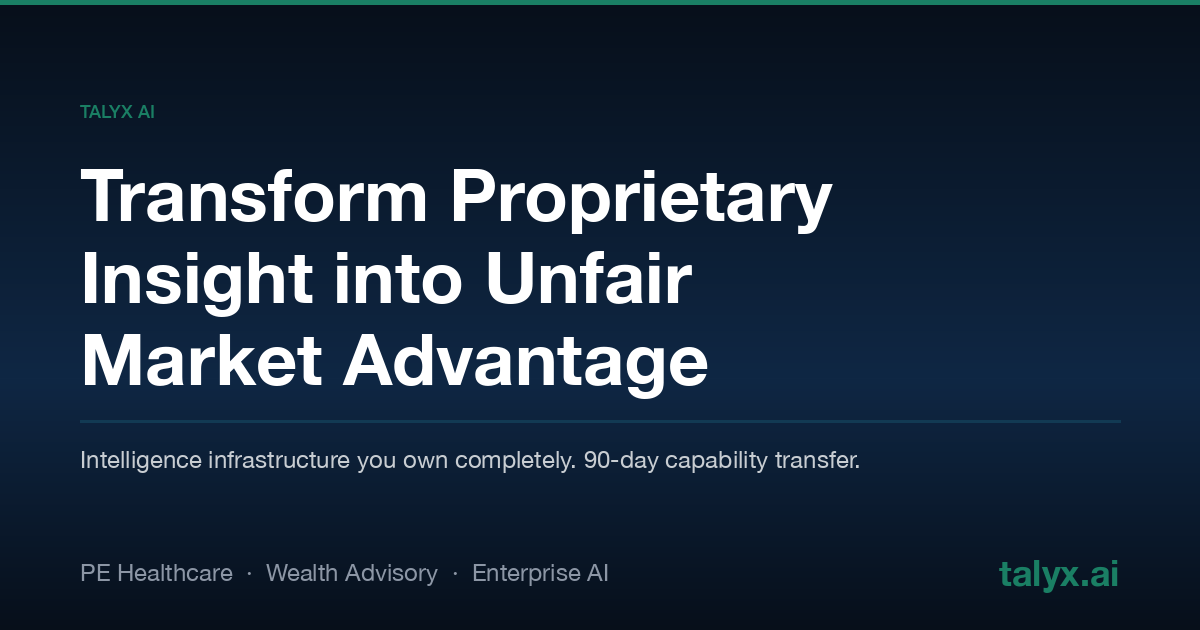 TALYX AI

Transform Proprietary Insight into Unfair Market Advantage

Intelligence infrastructure you own completely. 90-day capability transfer.

PE Healthcare · Wealth Advisory · Enterprise AI

talyx.ai